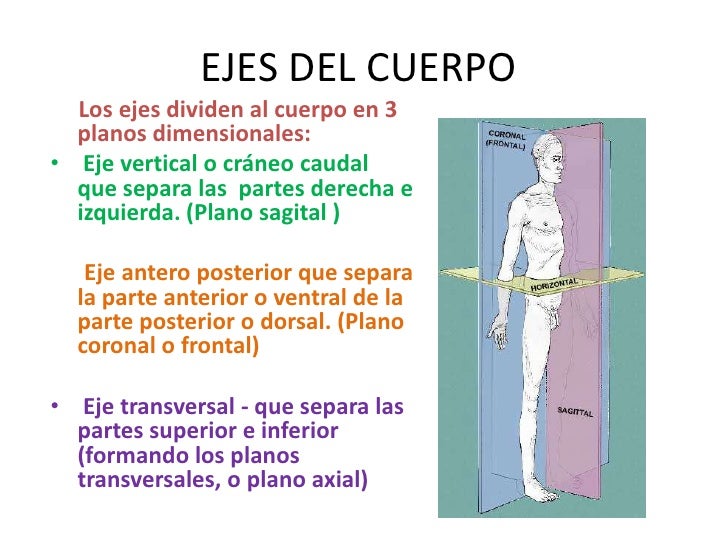 EJES DEL CUERPO

Los ejes dividen al cuerpo en 3 planos dimensionales:

• Eje vertical o cráneo caudal que separa las partes derecha e izquierda. (Plano sagital )

Eje antero posterior que separa la parte anterior o ventral de la parte posterior o dorsal. (Plano coronal o frontal)

• Eje transversal - que separa las partes superior e inferior (formando los planos transversales, o plano axial)

CORONAL (FRONTAL)

HORIZONTAL

SAGITTAL